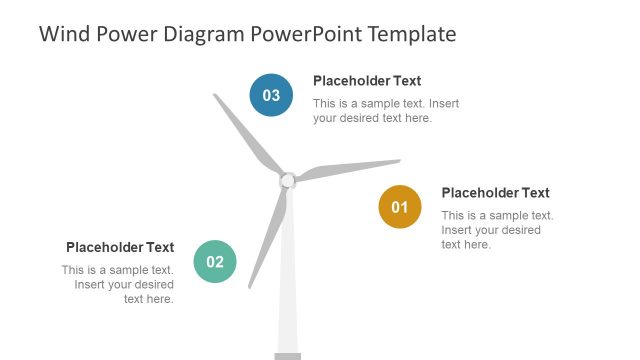 Wind Power Diagram PowerPoint Template

03

Placeholder Text

This is a sample text. Insert your desired text here.

01

Placeholder Text

This is a sample text. Insert your desired text here.

Placeholder Text

This is a sample text. Insert your desired text here.

02